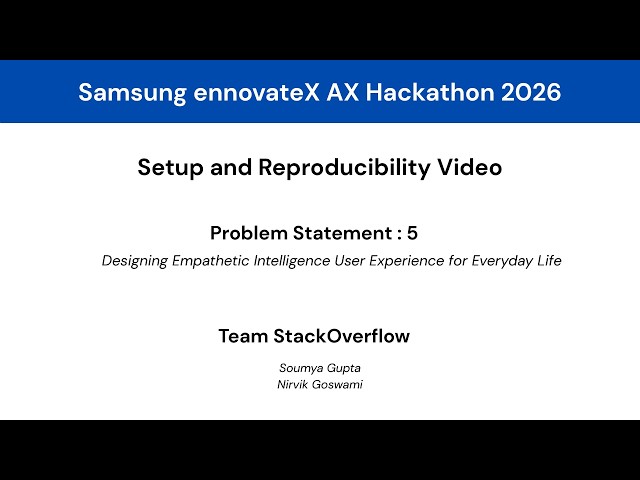 Samsung ennovateX AX Hackathon 2026

Setup and Reproducibility Video

Problem Statement : 5

Designing Empathetic Intelligence User Experience for Everyday Life

Team StackOverflow

Soumya Gupta
Nirvik Goswami